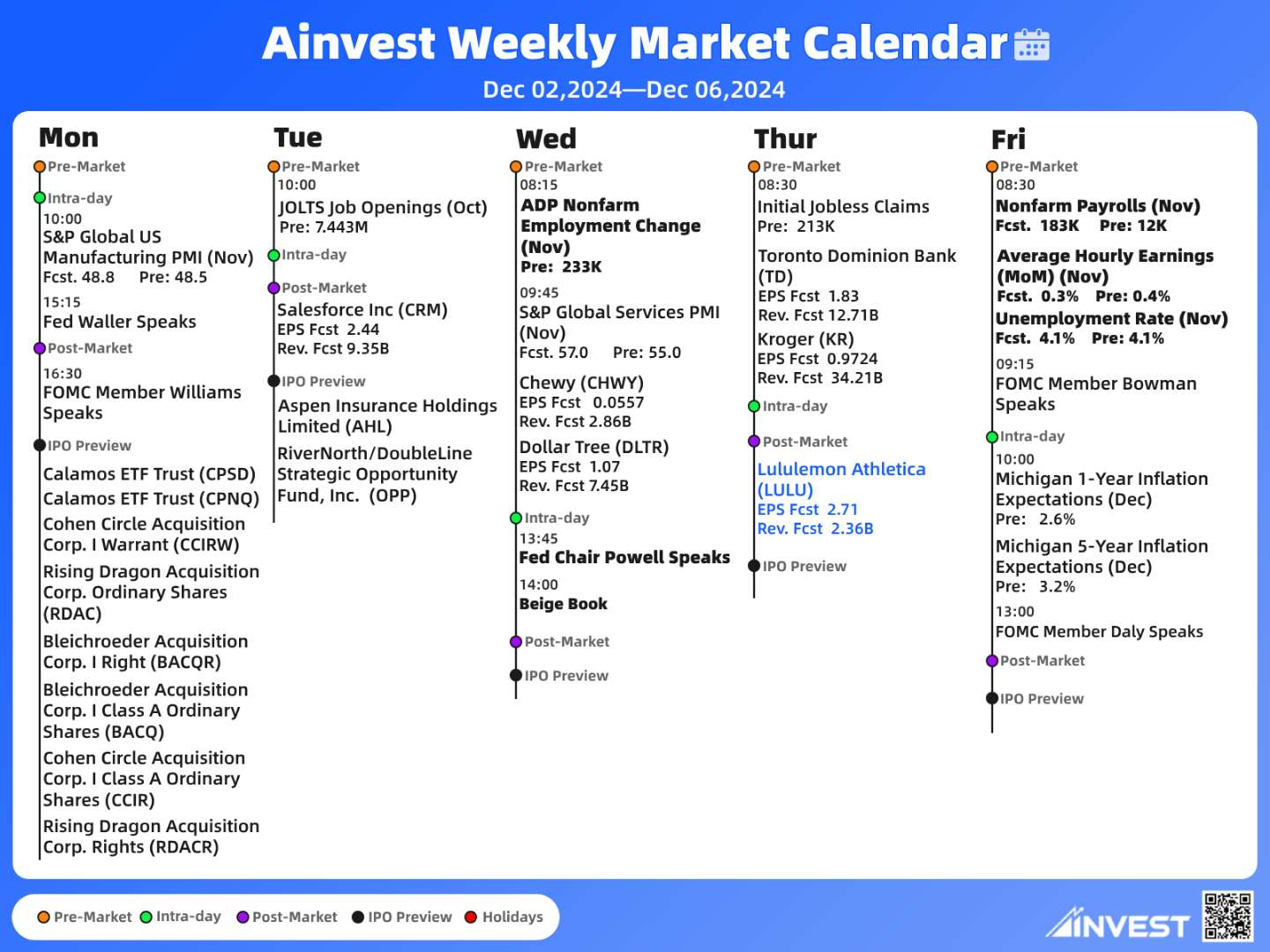 Ainvest Weekly Market Calendar

Dec 02,2024—Dec 06,2024

Mon

Pre-Market

Intra-day

10:00
S&P Global US Manufacturing PMI (Nov)
Fcst. 48.8 Pre: 48.5

15:15
Fed Waller Speaks

Post-Market

16:30
FOMC Member Williams Speaks

IPO Preview

Calamos ETF Trust (CPSD)
Calamos ETF Trust (CPNQ)
Cohen Circle Acquisition Corp. I Warrant (CCIRW)
Rising Dragon Acquisition Corp. Ordinary Shares (RDAC)
Bleichroeder Acquisition Corp. I Right (BACQR)
Bleichroeder Acquisition Corp. I Class A Ordinary Shares (BACQ)
Cohen Circle Acquisition Corp. I Class A Ordinary Shares (CCIR)
Rising Dragon Acquisition Corp. Rights (RDACR)

Tue

Pre-Market
10:00
JOLTS Job Openings (Oct)
Pre: 7.443M

Intra-day

Post-Market
Salesforce Inc (CRM)
EPS Fcst 2.44
Rev. Fcst 9.35B

IPO Preview
Aspen Insurance Holdings Limited (AHL)
RiverNorth/DoubleLine Strategic Opportunity Fund, Inc. (OPP)

Wed

Pre-Market
08:15
ADP Nonfarm Employment Change (Nov)
Pre: 233K

09:45
S&P Global Services PMI (Nov)
Fcst. 57.0 Pre: 55.0

Chewy (CHWY)
EPS Fcst 0.0557
Rev. Fcst 2.86B

Dollar Tree (DLTR)
EPS Fcst 1.07
Rev. Fcst 7.45B

Intra-day
13:45
Fed Chair Powell Speaks

14:00
Beige Book

Post-Market

IPO Preview

Thur

Pre-Market
08:30
Initial Jobless Claims
Pre: 213K

Toronto Dominion Bank (TD)
EPS Fcst 1.83
Rev. Fcst 12.71B

Kroger (KR)
EPS Fcst 0.9724
Rev. Fcst 34.21B

Intra-day

Post-Market
Lululemon Athletica (LULU)
EPS Fcst 2.71
Rev. Fcst 2.36B

IPO Preview

Fri

Pre-Market
08:30
Nonfarm Payrolls (Nov)
Fcst. 183K Pre: 12K

Average Hourly Earnings (MoM) (Nov)
Fcst. 0.3% Pre: 0.4%
Unemployment Rate (Nov)
Fcst. 4.1% Pre: 4.1%

09:15
FOMC Member Bowman Speaks

Intra-day
10:00
Michigan 1-Year Inflation Expectations (Dec)
Pre: 2.6%

Michigan 5-Year Inflation Expectations (Dec)
Pre: 3.2%

13:00
FOMC Member Daly Speaks

Post-Market

IPO Preview

Pre-Market Intra-day Post-Market IPO Preview Holidays

AINVEST